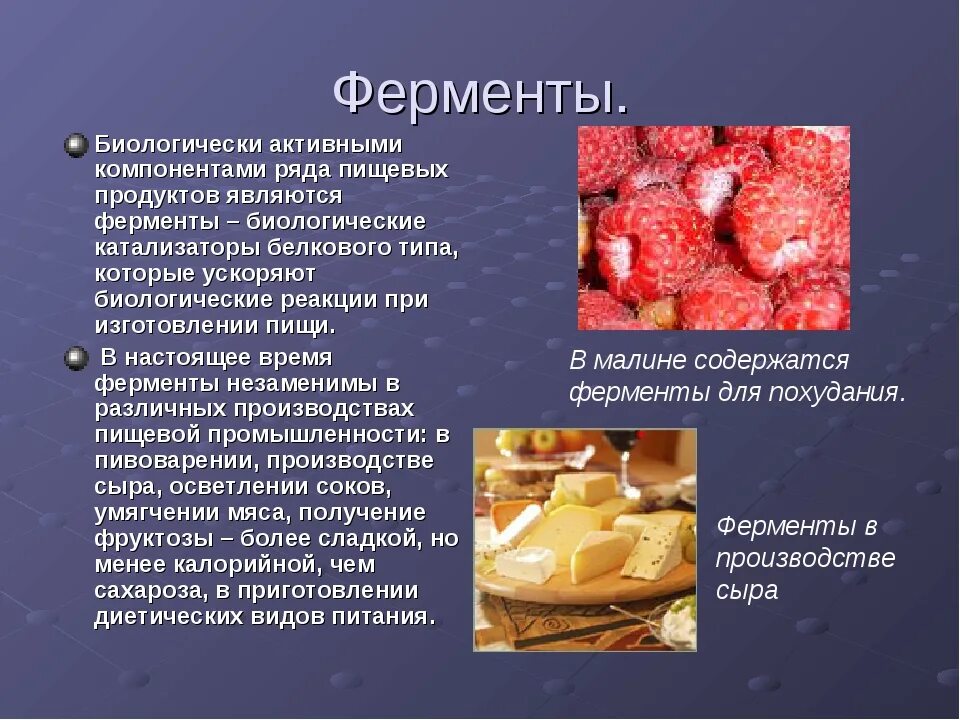 Ферменты.

Биологически активными компонентами ряда пищевых продуктов являются ферменты – биологические катализаторы белкового типа, которые ускоряют биологические реакции при изготовлении пищи.

В настоящее время ферменты незаменимы в различных производствах пищевой промышленности: в пивоварении, производстве сыра, осветлении соков, умягчении мяса, получение фруктозы – более сладкой, но менее калорийной, чем сахароза, в приготовлении диетических видов питания.

В малине содержатся ферменты для похудания.

Ферменты в производстве сыра